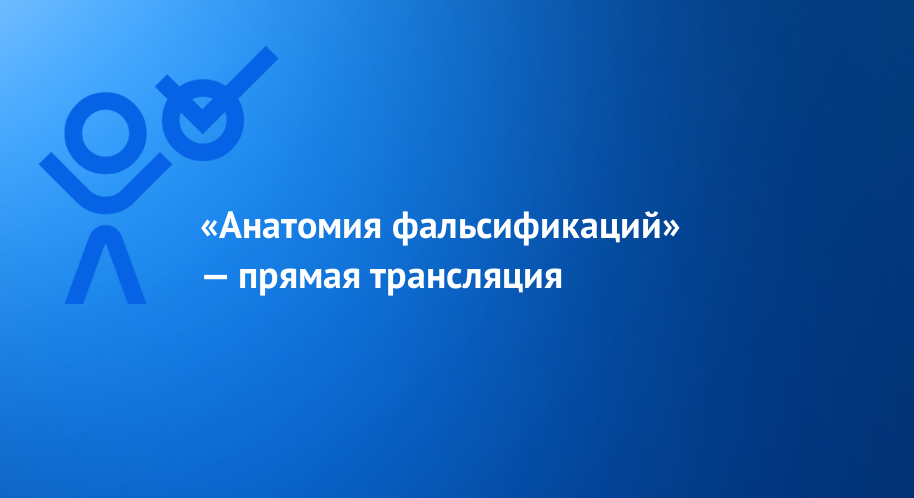 «Анатомия фальсификаций»
— прямая трансляция